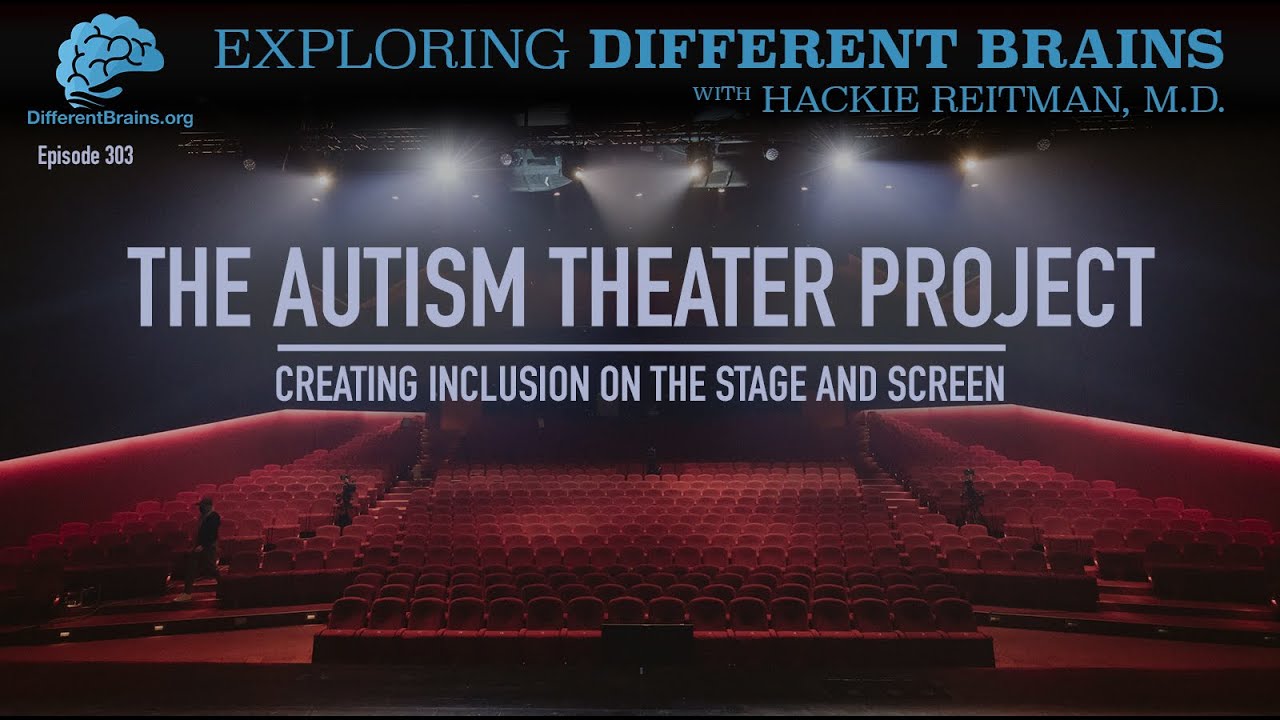 DifferentBrains.org

Episode 303

EXPLORING DIFFERENT BRAINS
WITH HACKIE REITMAN, M.D.

THE AUTISM THEATER PROJECT

CREATING INCLUSION ON THE STAGE AND SCREEN